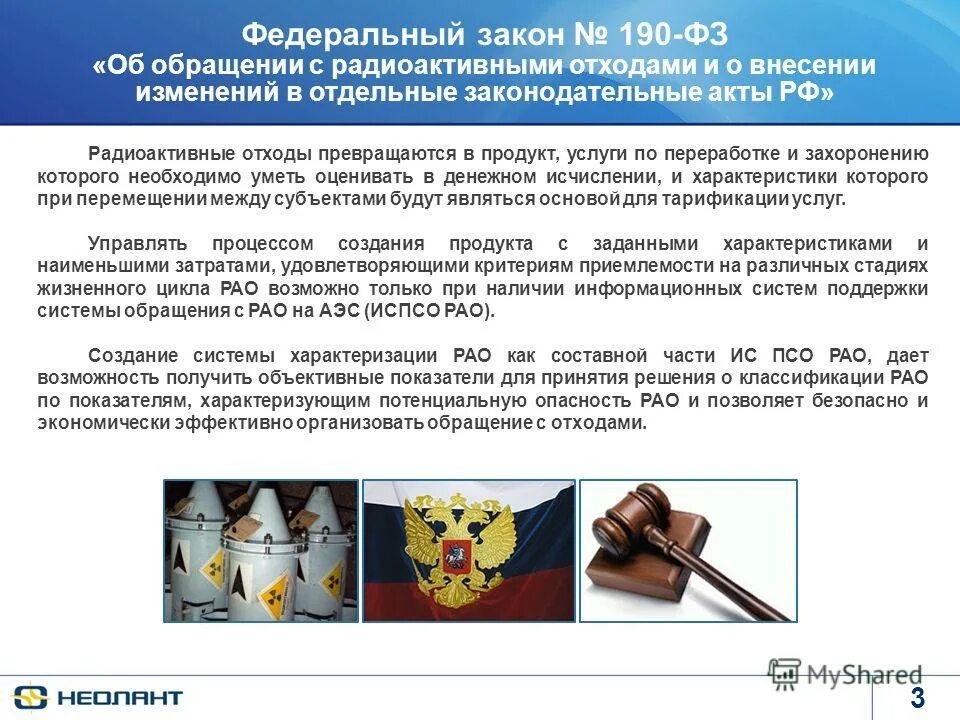 Федеральный закон № 190-ФЗ
«Об обращении с радиоактивными отходами и о внесении изменений в отдельные законодательные акты РФ»

Радиоактивные отходы превращаются в продукт, услуги по переработке и захоронению которого необходимо уметь оценивать в денежном исчислении, и характеристики которого при перемещении между субъектами будут являться основой для тарификации услуг.

Управлять процессом создания продукта с заданными характеристиками и наименьшими затратами, удовлетворяющими критериям приемлемости на различных стадиях жизненного цикла РАО возможно только при наличии информационных систем поддержки системы обращения с РАО на АЭС (ИСПСО РАО).

Создание системы характеризации РАО как составной части ИС ПСО РАО, дает возможность получить объективные показатели для принятия решения о классификации РАО по показателям, характеризующим потенциальную опасность РАО и позволяет безопасно и экономически эффективно организовать обращение с отходами.

НЕОЛАНТ

MyShared

3